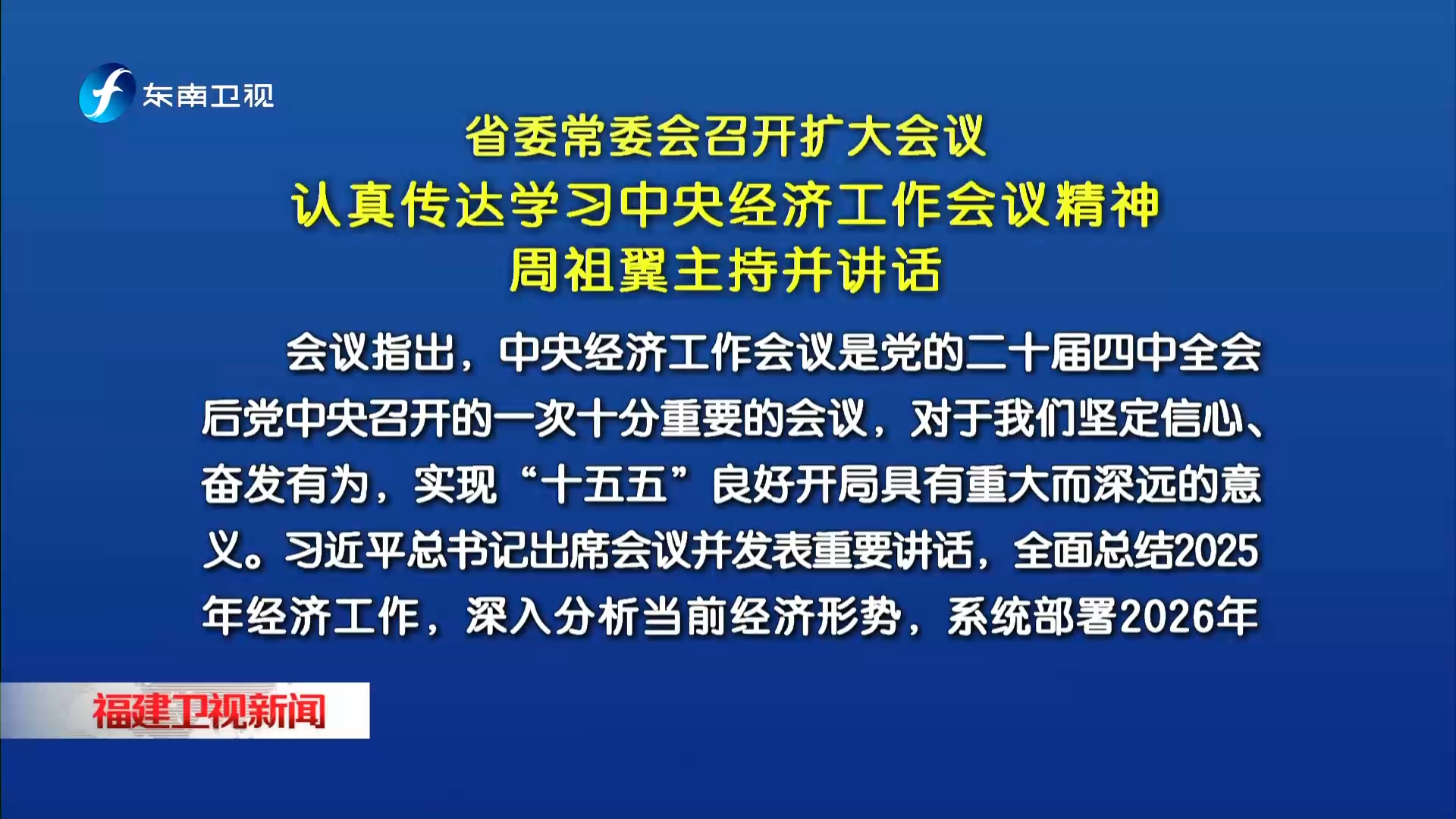 东南卫视

省委常委会召开扩大会议
认真传达学习中央经济工作会议精神
周祖翼主持并讲话

会议指出，中央经济工作会议是党的二十届四中全会后党中央召开的一次十分重要的会议，对于我们坚定信心、奋发有为，实现“十五五”良好开局具有重大而深远的意义。习近平总书记出席会议并发表重要讲话，全面总结2025年经济工作，深入分析当前经济形势，系统部署2026年

福建卫视新闻